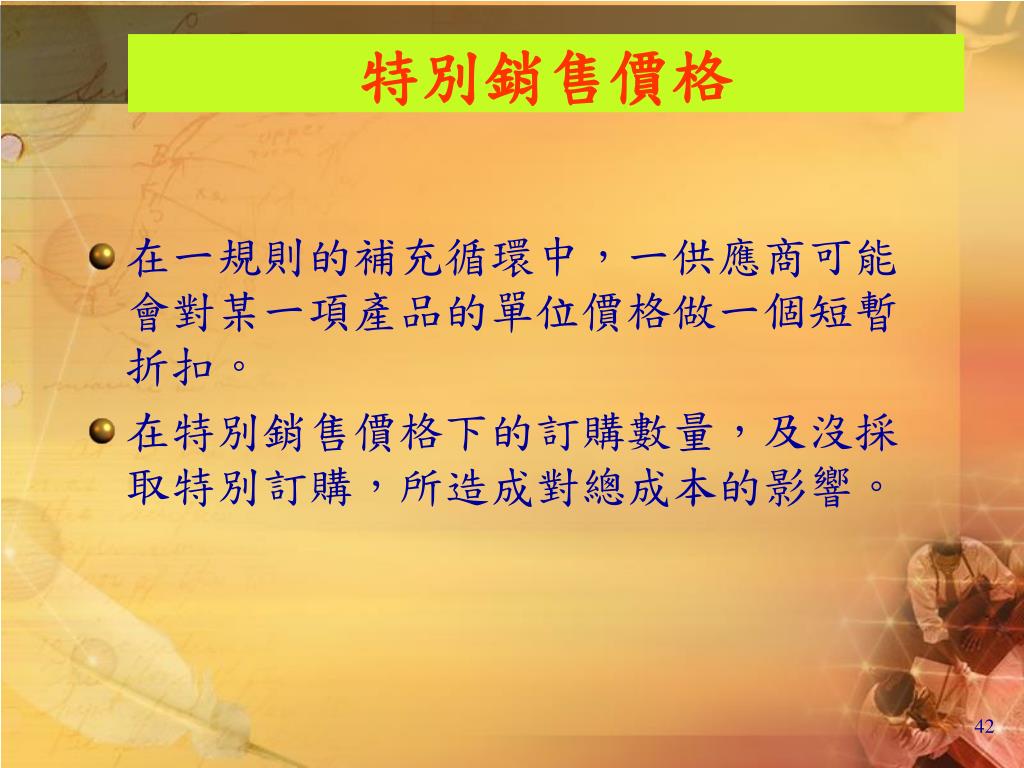 特別銷售價格

在一規則的補充循環中，一供應商可能會對某一項產品的單位價格做一個短暫折扣。

在特別銷售價格下的訂購數量，及沒採取特別訂購，所造成對總成本的影響。

42